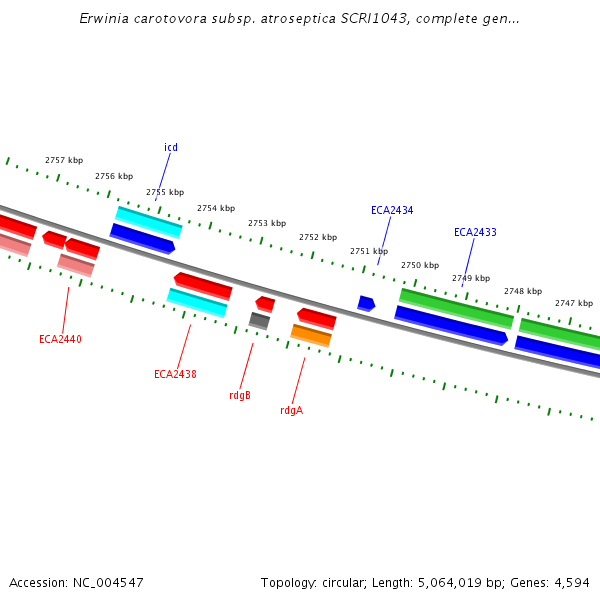 Erwinia carotovora subsp. atroseptica SCRI1043, complete gen...

icd

2757 kbp
2756 kbp
2755 kbp
2754 kbp
2753 kbp
2752 kbp
2751 kbp
2750 kbp
2749 kbp
2748 kbp
2747 kbp

ECA2434
ECA2433

ECA2440
ECA2438
rdgB
rdgA

Accession: NC_004547

Topology: circular; Length: 5,064,019 bp; Genes: 4,594